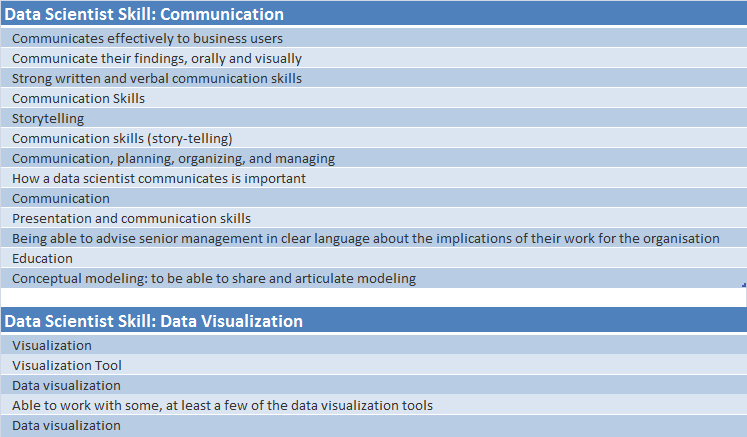 | Data Scientist Skill: Communication |
|---|
| Communicates effectively to business users |
| Communicate their findings, orally and visually |
| Strong written and verbal communication skills |
| Communication Skills |
| Storytelling |
| Communication skills (story-telling) |
| Communication, planning, organizing, and managing |
| How a data scientist communicates is important |
| Communication |
| Presentation and communication skills |
| Being able to advise senior management in clear language about the implications of their work for the organisation |
| Education |
| Conceptual modeling: to be able to share and articulate modeling |

| Data Scientist Skill: Data Visualization |
|---|
| Visualization |
| Visualization Tool |
| Data visualization |
| Able to work with some, at least a few of the data visualization tools |
| Data visualization |